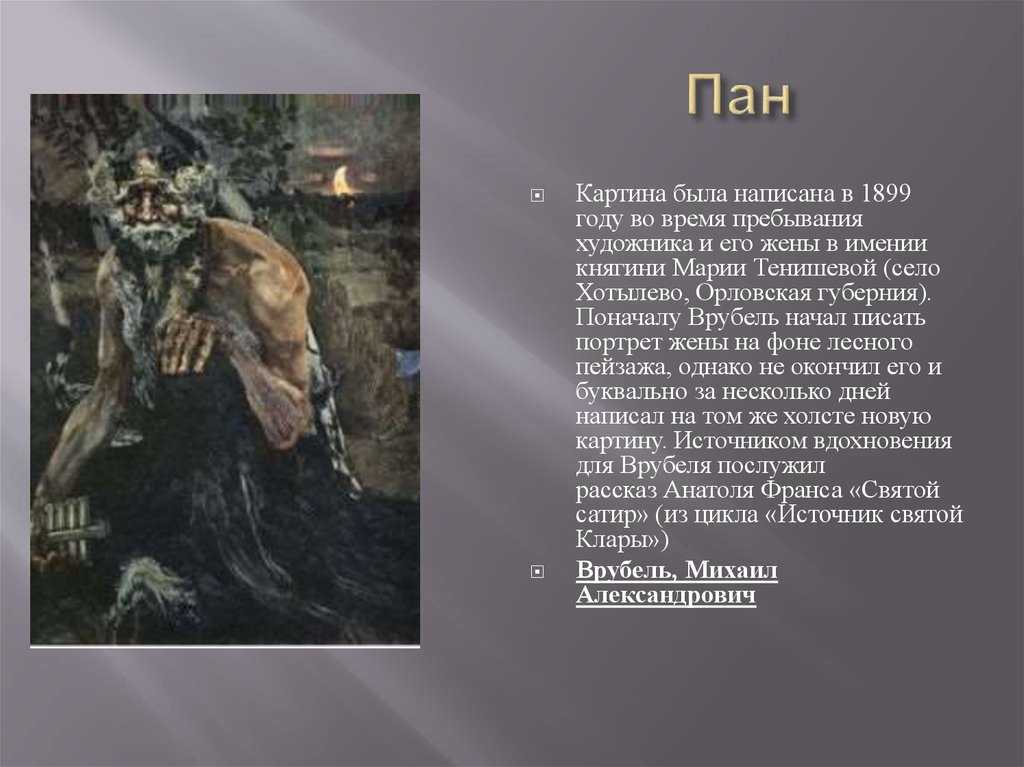 Пан

Картина была написана в 1899 году во время пребывания художника и его жены в имении княгини Марии Тенишевой (село Хотылево, Орловская губерния). Поначалу Врубель начал писать портрет жены на фоне лесного пейзажа, однако не окончил его и буквально за несколько дней написал на том же холсте новую картину. Источником вдохновения для Врубеля послужил рассказ Анатоля Франса «Святой сатир» (из цикла «Источник святой Клары»)

Врубель, Михаил Александрович